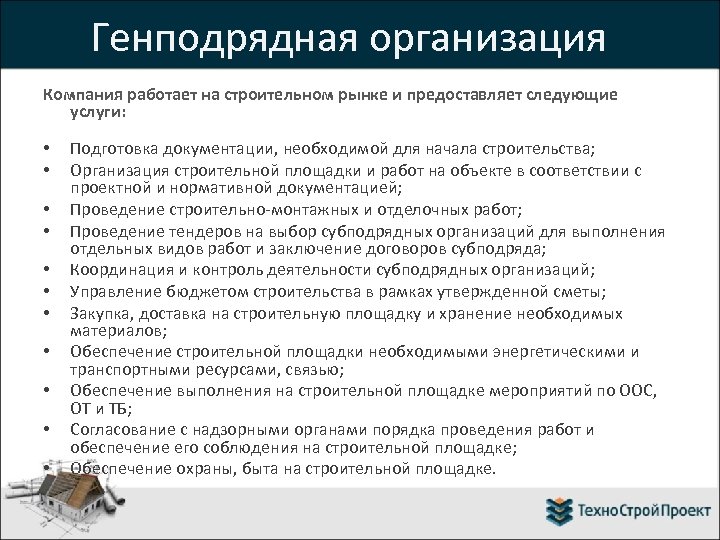 Генподрядная организация

Компания работает на строительном рынке и предоставляет следующие услуги:

• Подготовка документации, необходимой для начала строительства;
• Организация строительной площадки и работ на объекте в соответствии с проектной и нормативной документацией;
• Проведение строительно-монтажных и отделочных работ;
• Проведение тендеров на выбор субподрядных организаций для выполнения отдельных видов работ и заключение договоров субподряда;
• Координация и контроль деятельности субподрядных организаций;
• Управление бюджетом строительства в рамках утвержденной сметы;
• Закупка, доставка на строительную площадку и хранение необходимых материалов;
• Обеспечение строительной площадки необходимыми энергетическими и транспортными ресурсами, связью;
• Обеспечение выполнения на строительной площадке мероприятий по ООС, ОТ и ТБ;
• Согласование с надзорными органами порядка проведения работ и обеспечение его соблюдения на строительной площадке;
• Обеспечение охраны, быта на строительной площадке.

ТехноСтройПроект